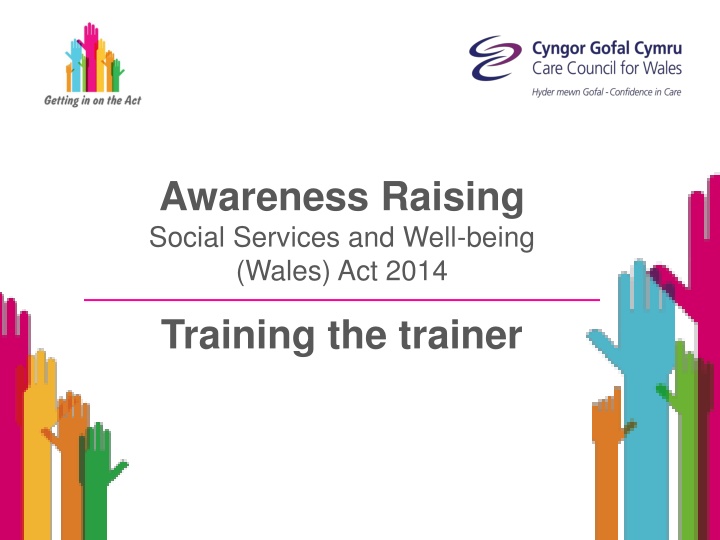 Getting in on the Act

Cyngor Gofal Cymru
Care Council for Wales
Hyder mewn Gofal - Confidence in Care

Awareness Raising
Social Services and Well-being (Wales) Act 2014

Training the trainer